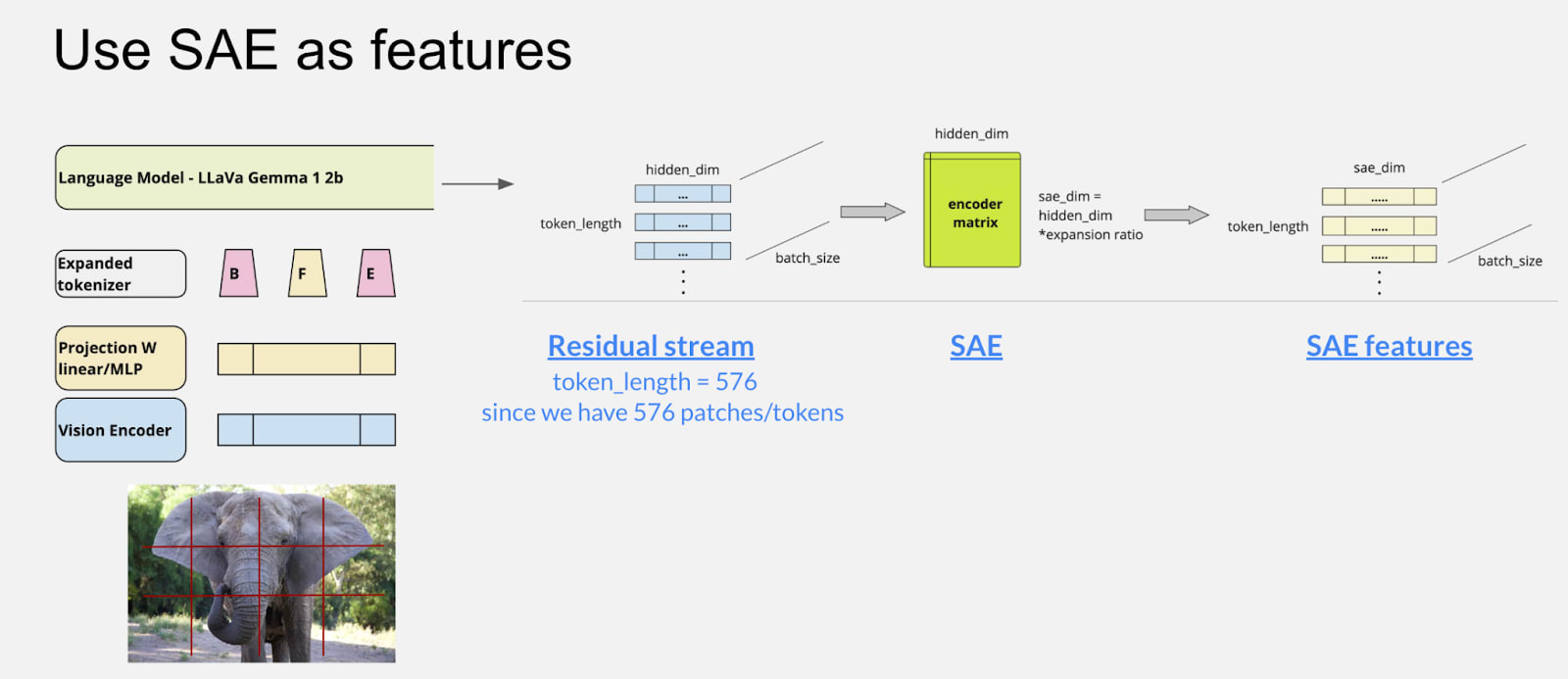 Use SAE as features

Language Model - LLaVa Gemma 1 2b

Expanded tokenizer

B

F

E

Projection W linear/MLP

Vision Encoder

hidden_dim

token_length

...

...

...

batch_size

hidden_dim

encoder matrix

sae_dim = hidden_dim *expansion ratio

sae_dim

token_length

.....

.....

.....

batch_size

Residual stream
token_length = 576
since we have 576 patches/tokens

SAE

SAE features